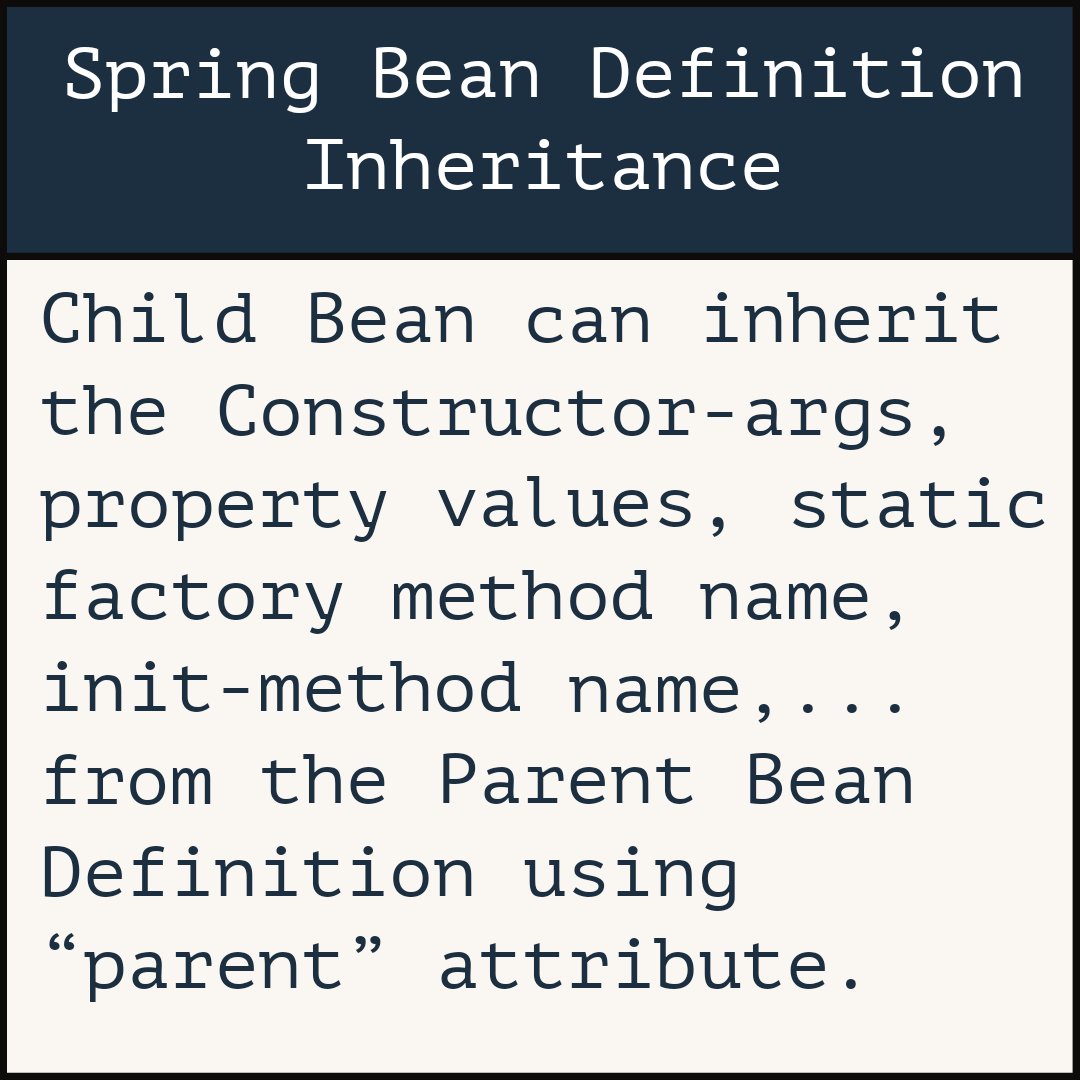 Spring Bean Definition Inheritance

Child Bean can inherit the Constructor-args, property values, static factory method name, init-method name,... from the Parent Bean Definition using “parent” attribute.